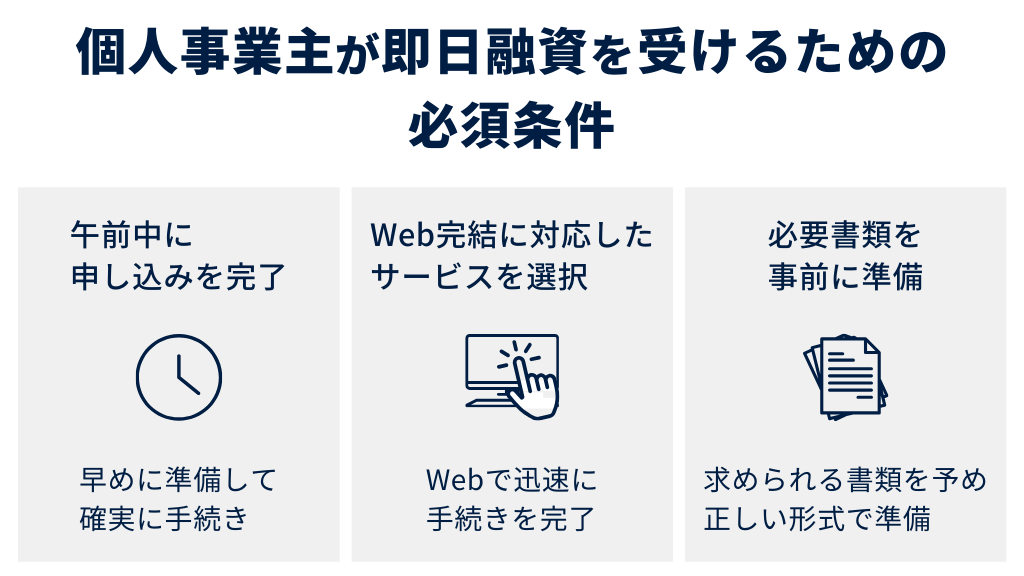 個人事業主が即日融資を受けるための必須条件

午前中に申し込みを完了

早めに準備して確実に手続き

Web完結に対応したサービスを選択

Webで迅速に手続きを完了

必要書類を事前に準備

求められる書類を予め正しい形式で準備